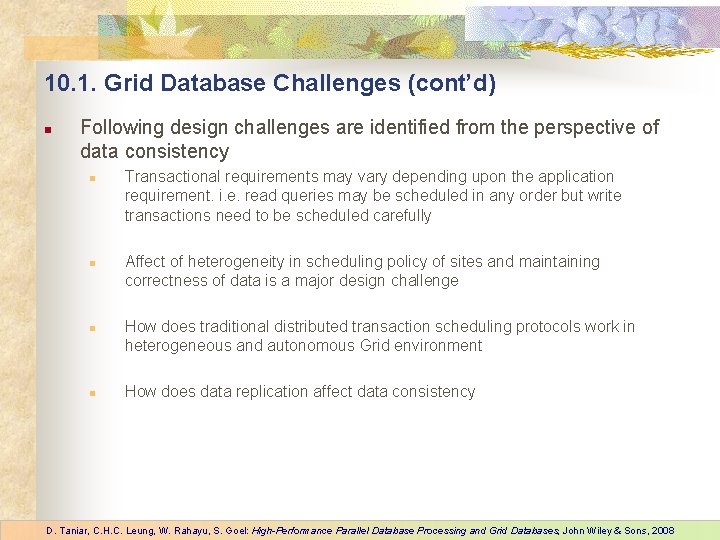 10.1. Grid Database Challenges (cont'd)

Following design challenges are identified from the perspective of data consistency

Transactional requirements may vary depending upon the application requirement. i.e. read queries may be scheduled in any order but write transactions need to be scheduled carefully

Affect of heterogeneity in scheduling policy of sites and maintaining correctness of data is a major design challenge

How does traditional distributed transaction scheduling protocols work in heterogeneous and autonomous Grid environment

How does data replication affect data consistency

D. Taniar, C.H.C. Leung, W. Rahayu, S. Goel: High-Performance Parallel Database Processing and Grid Databases, John Wiley & Sons, 2008